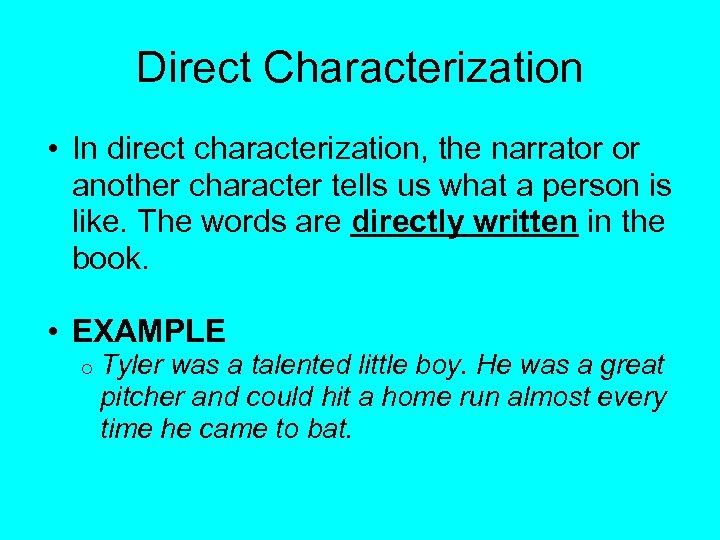 Direct Characterization

• In direct characterization, the narrator or another character tells us what a person is like. The words are directly written in the book.

• EXAMPLE
  o Tyler was a talented little boy. He was a great pitcher and could hit a home run almost every time he came to bat.